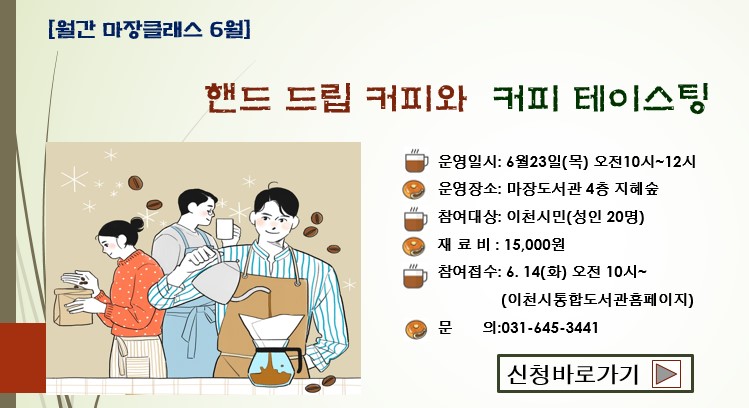 [월간 마장클래스 6월]

핸드 드립 커피와 커피 테이스팅

운영일시: 6월23일(목) 오전10시~12시

운영장소: 마장도서관 4층 지혜숲

참여대상: 이천시민(성인 20명)

재 료 비 : 15,000원

참여접수: 6. 14(화) 오전 10시~ (이천시통합도서관홈페이지)

문 의:031-645-3441

신청바로가기